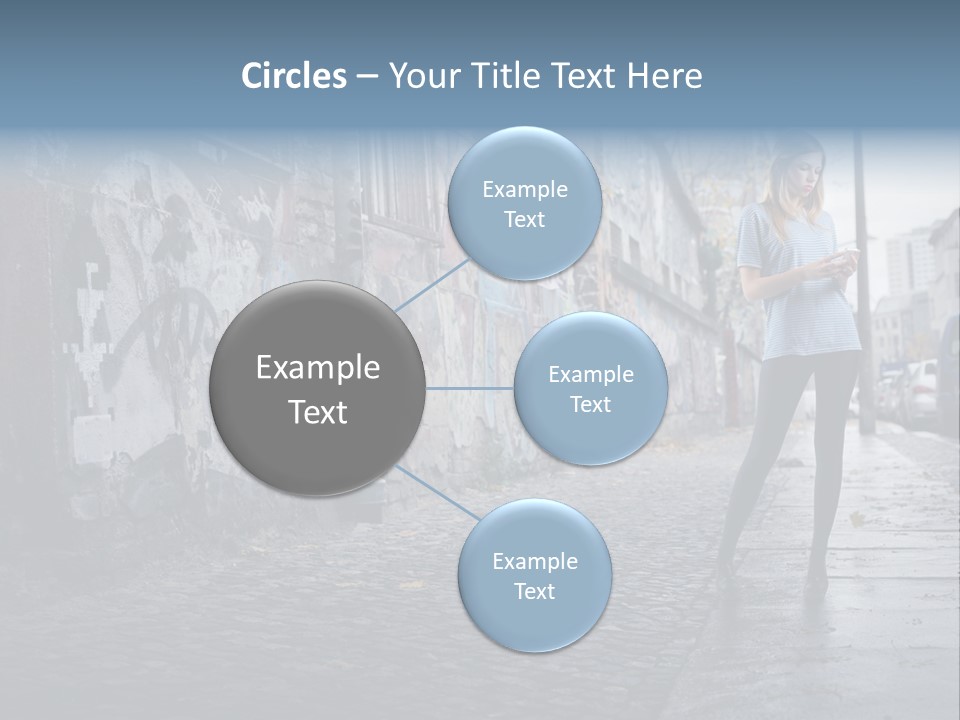 Circles – Your Title Text Here

Example Text

Example Text

Example Text

Example Text